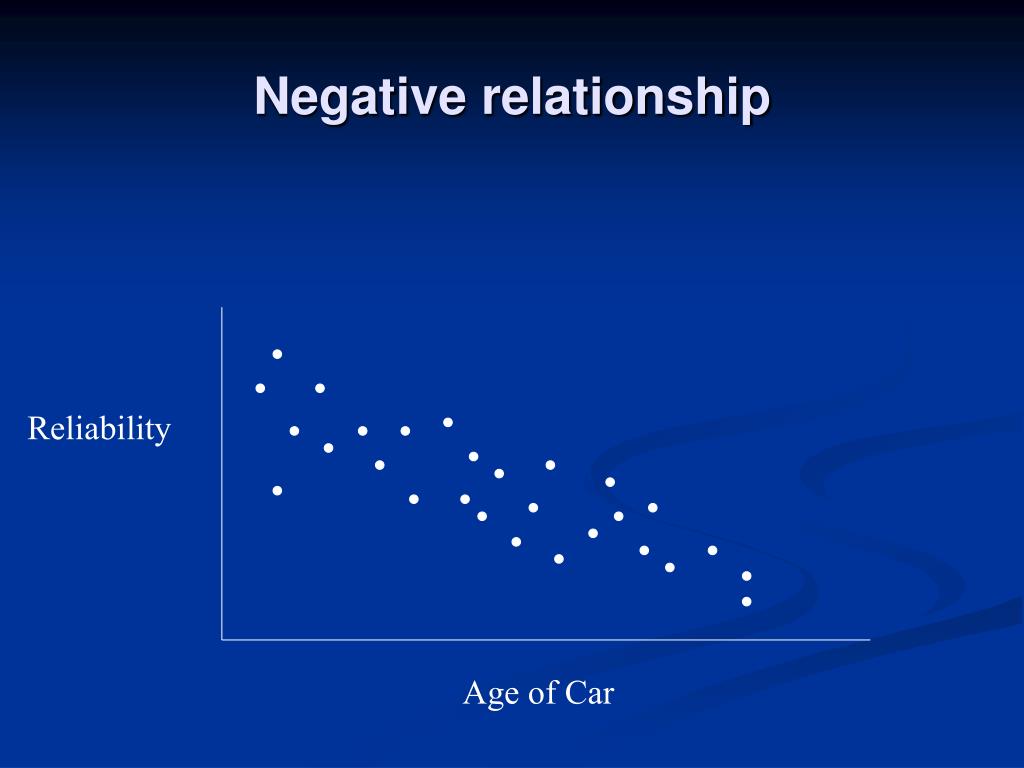 Negative relationship

Reliability

Age of Car